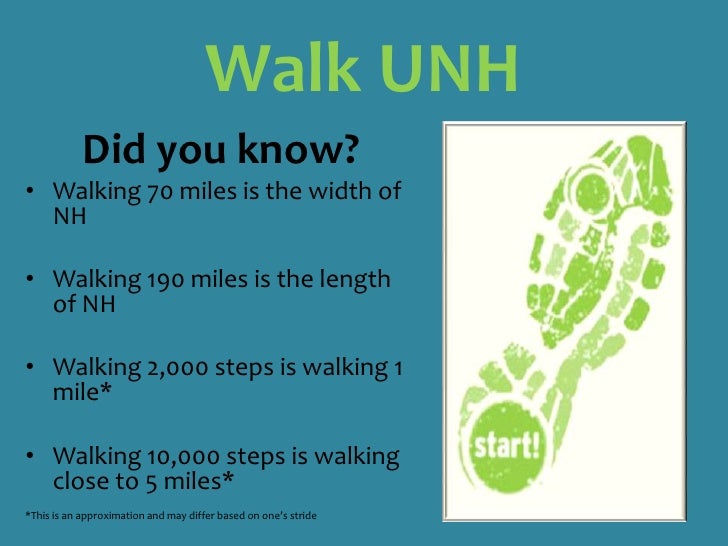 Walk UNH

Did you know?

• Walking 70 miles is the width of NH

• Walking 190 miles is the length of NH

• Walking 2,000 steps is walking 1 mile*

• Walking 10,000 steps is walking close to 5 miles*

*This is an approximation and may differ based on one's stride

start!